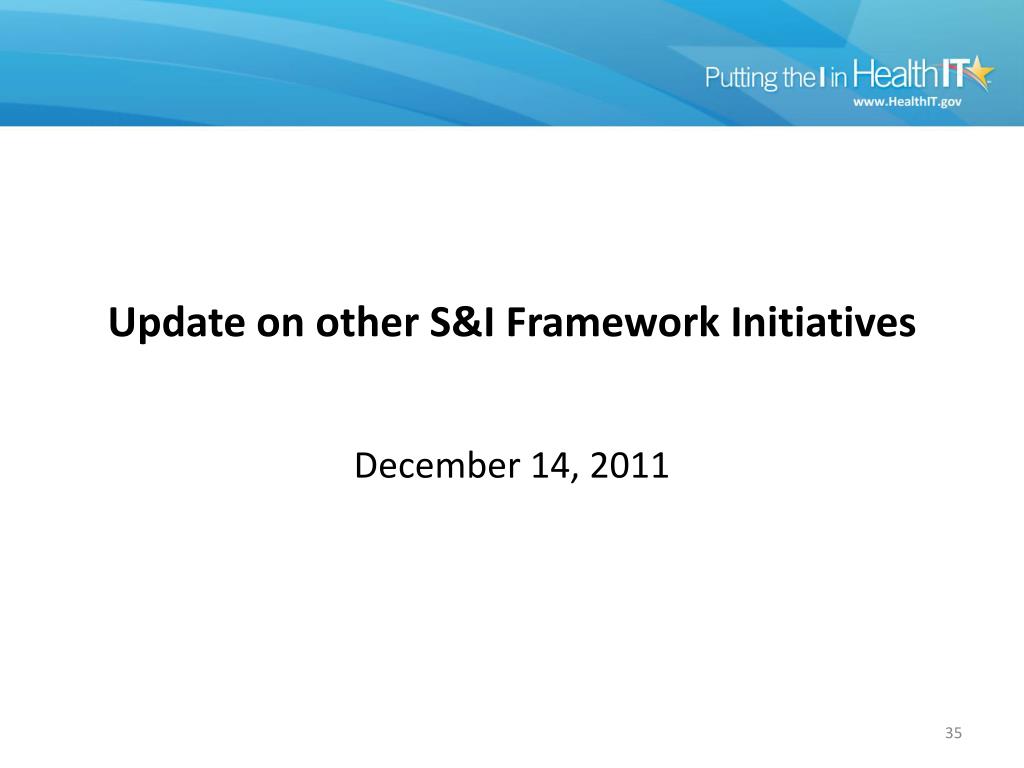 Putting the I in HealthIT
www.HealthIT.gov

Update on other S&I Framework Initiatives

December 14, 2011

35